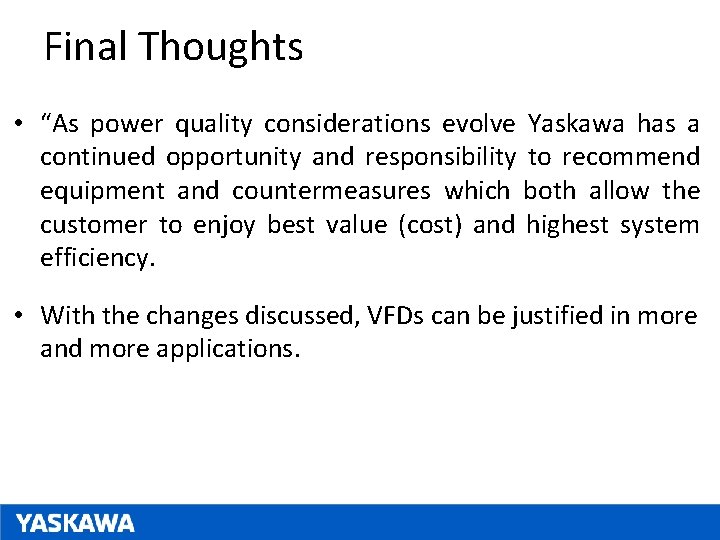 Final Thoughts

• “As power quality considerations evolve Yaskawa has a continued opportunity and responsibility to recommend equipment and countermeasures which both allow the customer to enjoy best value (cost) and highest system efficiency.

• With the changes discussed, VFDs can be justified in more and more applications.

YASKAWA